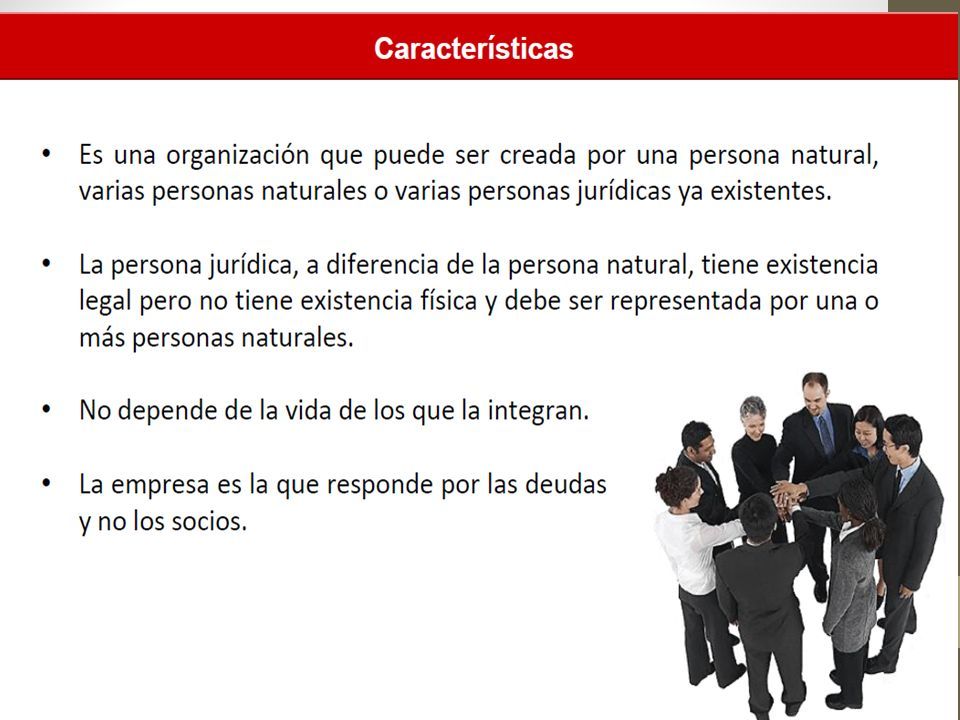 Características

• Es una organización que puede ser creada por una persona natural, varias personas naturales o varias personas jurídicas ya existentes.

• La persona jurídica, a diferencia de la persona natural, tiene existencia legal pero no tiene existencia física y debe ser representada por una o más personas naturales.

• No depende de la vida de los que la integran.

• La empresa es la que responde por las deudas y no los socios.